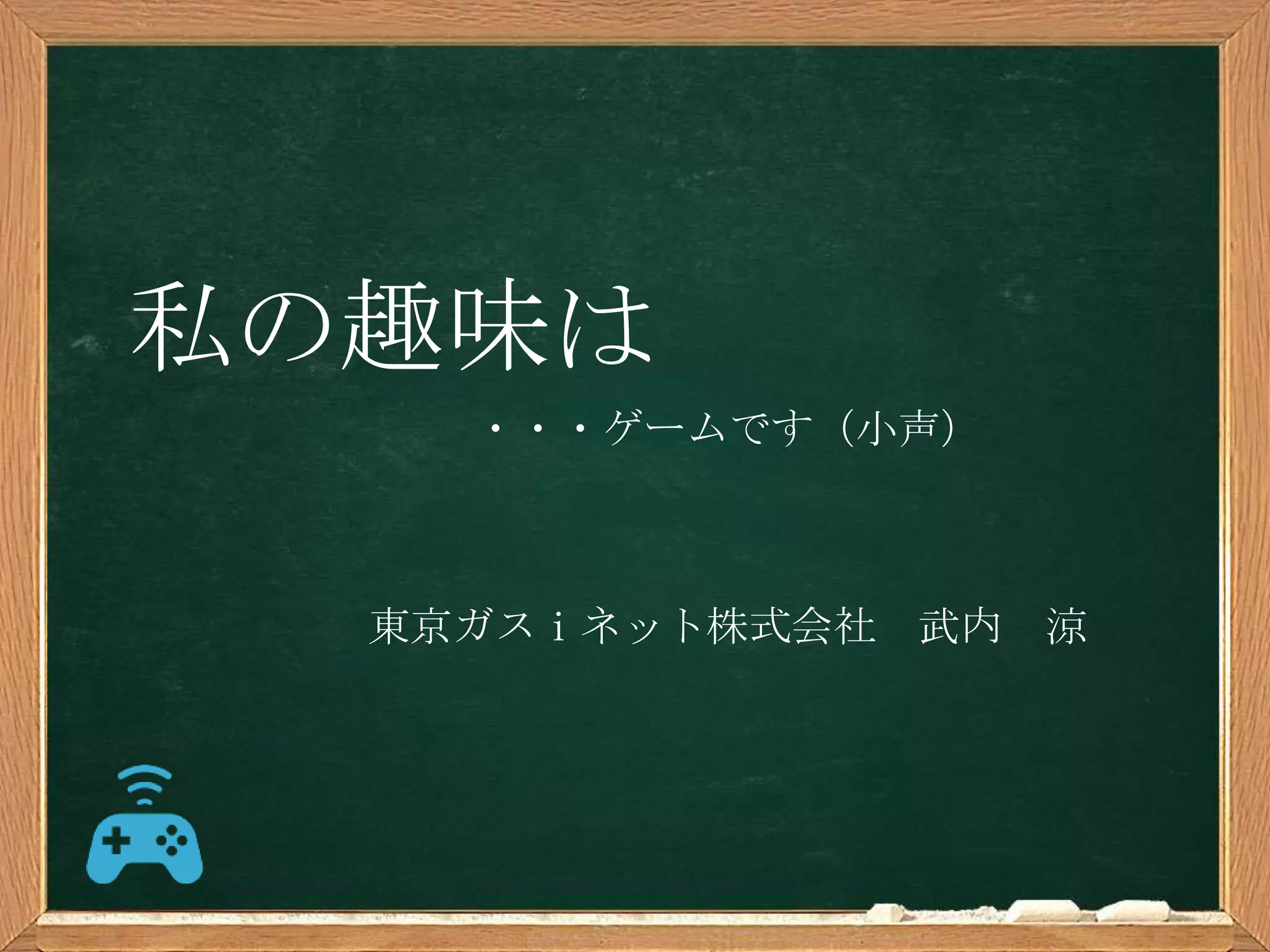 私の趣味は

・・・ゲームです（小声）

東京ガスｉネット株式会社　武内　涼